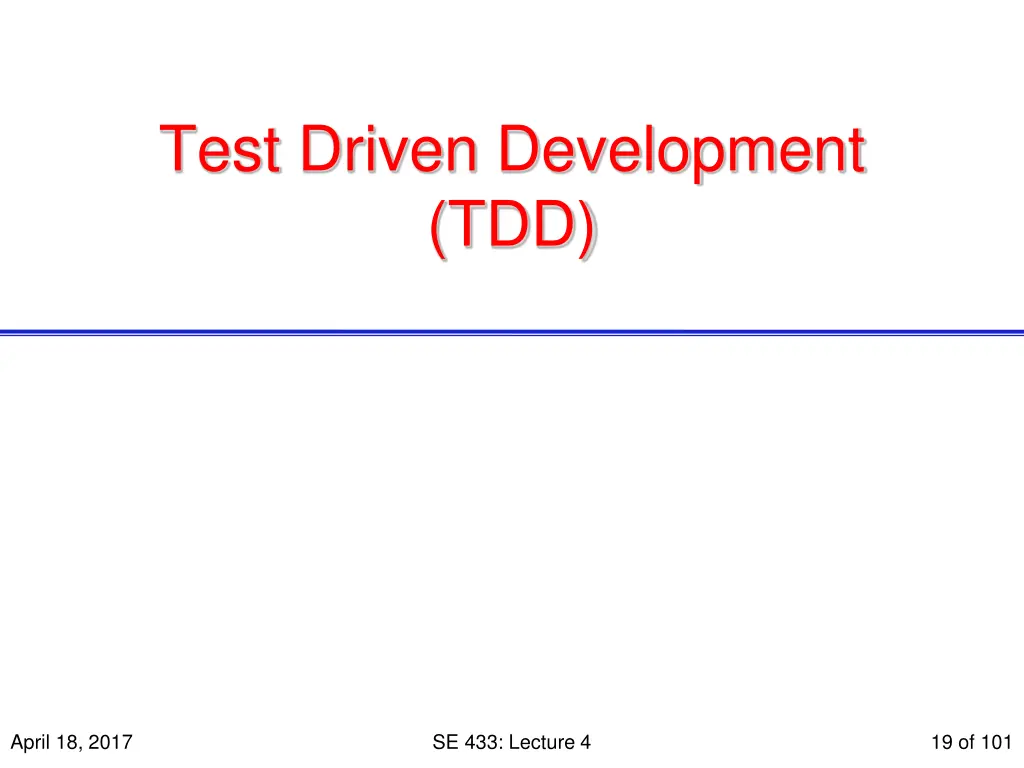 Test Driven Development
(TDD)

April 18, 2017

SE 433: Lecture 4

19 of 101